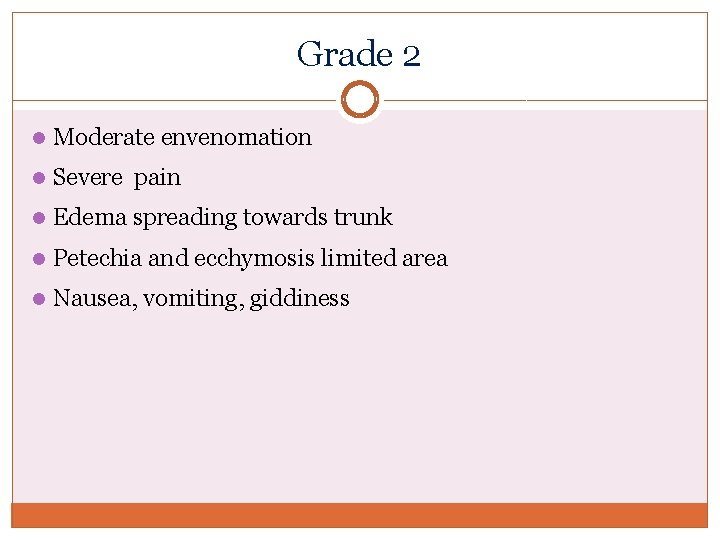 Grade 2

- Moderate envenomation
- Severe  pain
- Edema spreading towards trunk
- Petechia and ecchymosis limited area
- Nausea, vomiting, giddiness